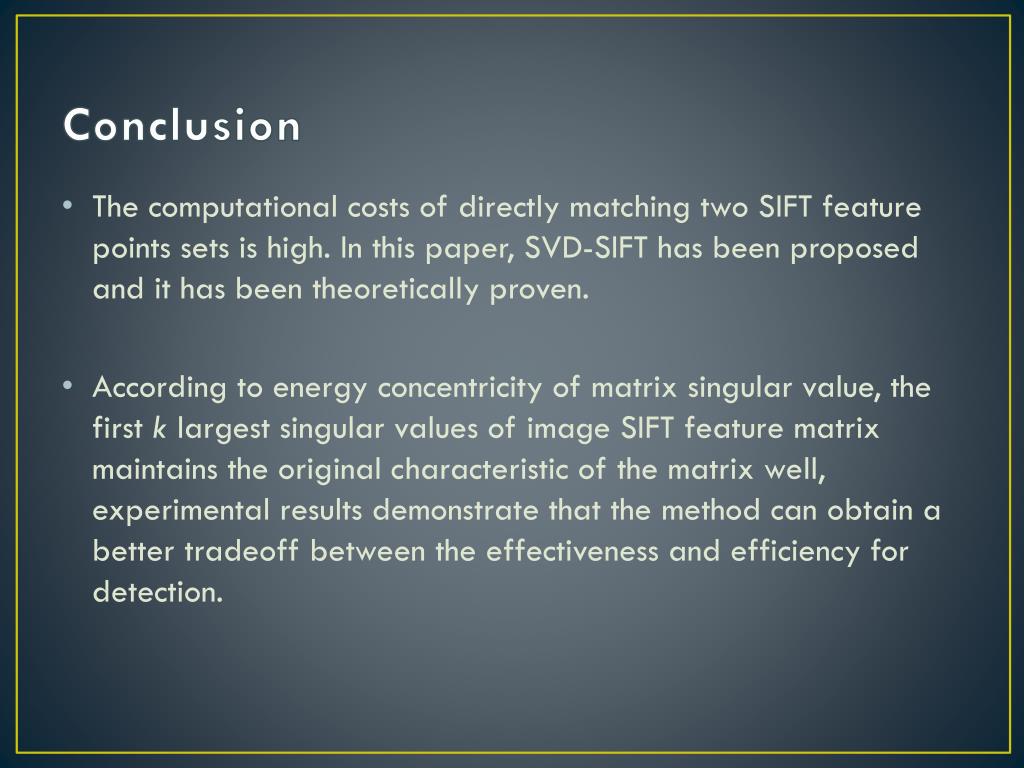 Conclusion

• The computational costs of directly matching two SIFT feature points sets is high. In this paper, SVD-SIFT has been proposed and it has been theoretically proven.

• According to energy concentricity of matrix singular value, the first $k$ largest singular values of image SIFT feature matrix maintains the original characteristic of the matrix well, experimental results demonstrate that the method can obtain a better tradeoff between the effectiveness and efficiency for detection.